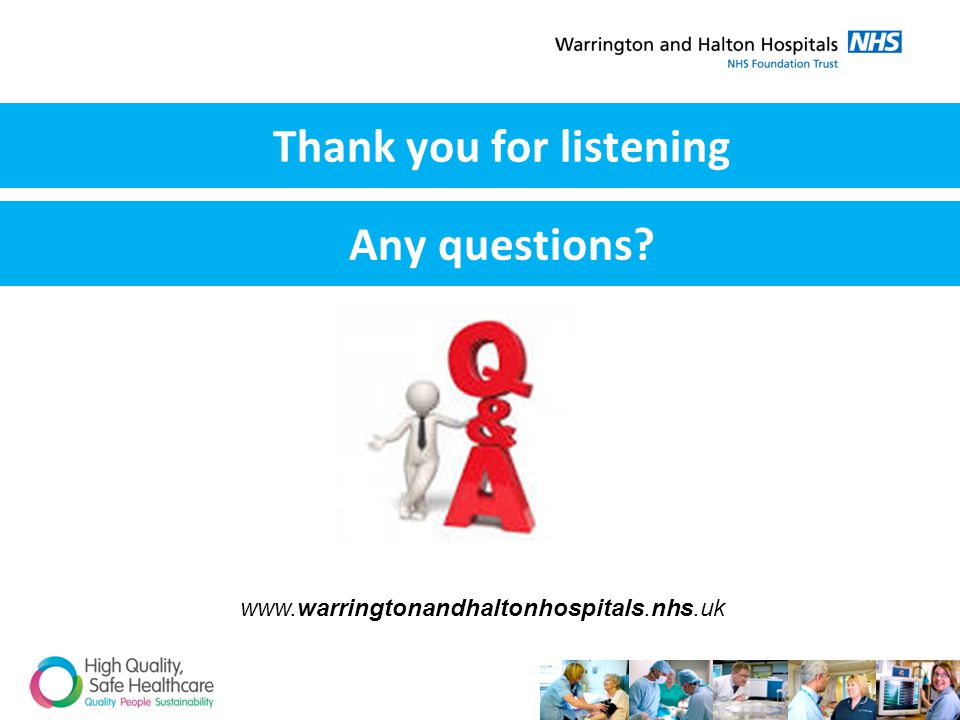 Warrington and Halton Hospitals NHS
NHS Foundation Trust

Thank you for listening

Any questions?

Q
&
A

www.warringtonandhaltonhospitals.nhs.uk

High Quality,
Safe Healthcare
Quality People Sustainability